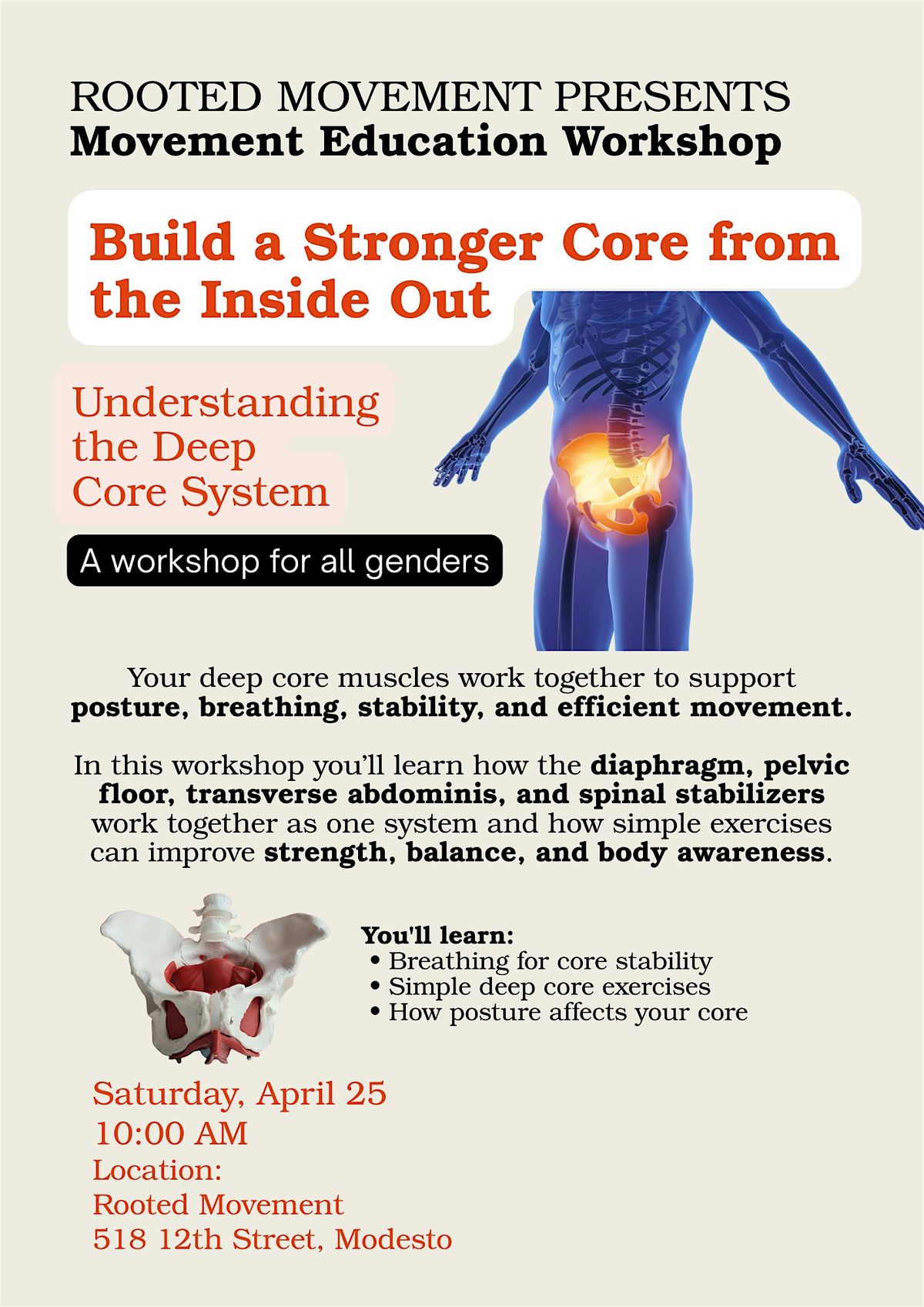 ROOTED MOVEMENT PRESENTS
Movement Education Workshop

Build a Stronger Core from the Inside Out

Understanding the Deep Core System

A workshop for all genders

Your deep core muscles work together to support posture, breathing, stability, and efficient movement.

In this workshop you'll learn how the diaphragm, pelvic floor, transverse abdominis, and spinal stabilizers work together as one system and how simple exercises can improve strength, balance, and body awareness.

You'll learn:
• Breathing for core stability
• Simple deep core exercises
• How posture affects your core

Saturday, April 25
10:00 AM
Location:
Rooted Movement
518 12th Street, Modesto